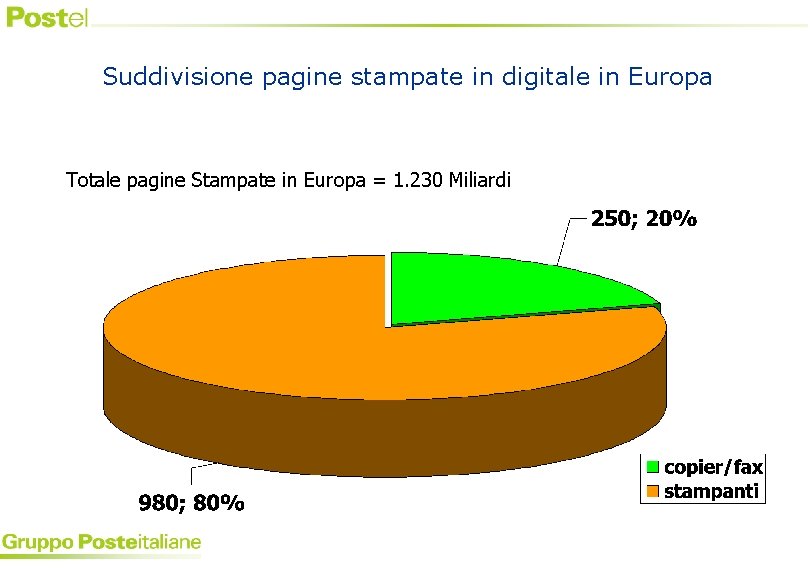 Postel

Suddivisione pagine stampate in digitale in Europa

Totale pagine Stampate in Europa = 1.230 Miliardi

250; 20%

980; 80%

copier/fax
stampanti

Gruppo Posteitaliane